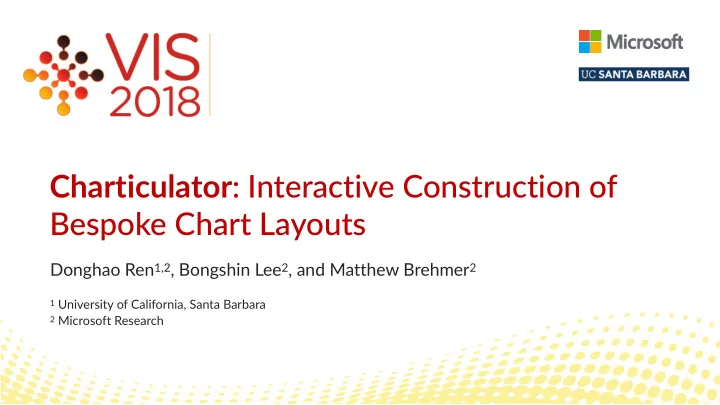 VIS 2018

Microsoft

UC SANTA BARBARA

Charticulator: Interactive Construction of Bespoke Chart Layouts

Donghao Ren$^{1,2}$, Bongshin Lee$^{2}$, and Matthew Brehmer$^{2}$

$^{1}$ University of California, Santa Barbara
$^{2}$ Microsoft Research